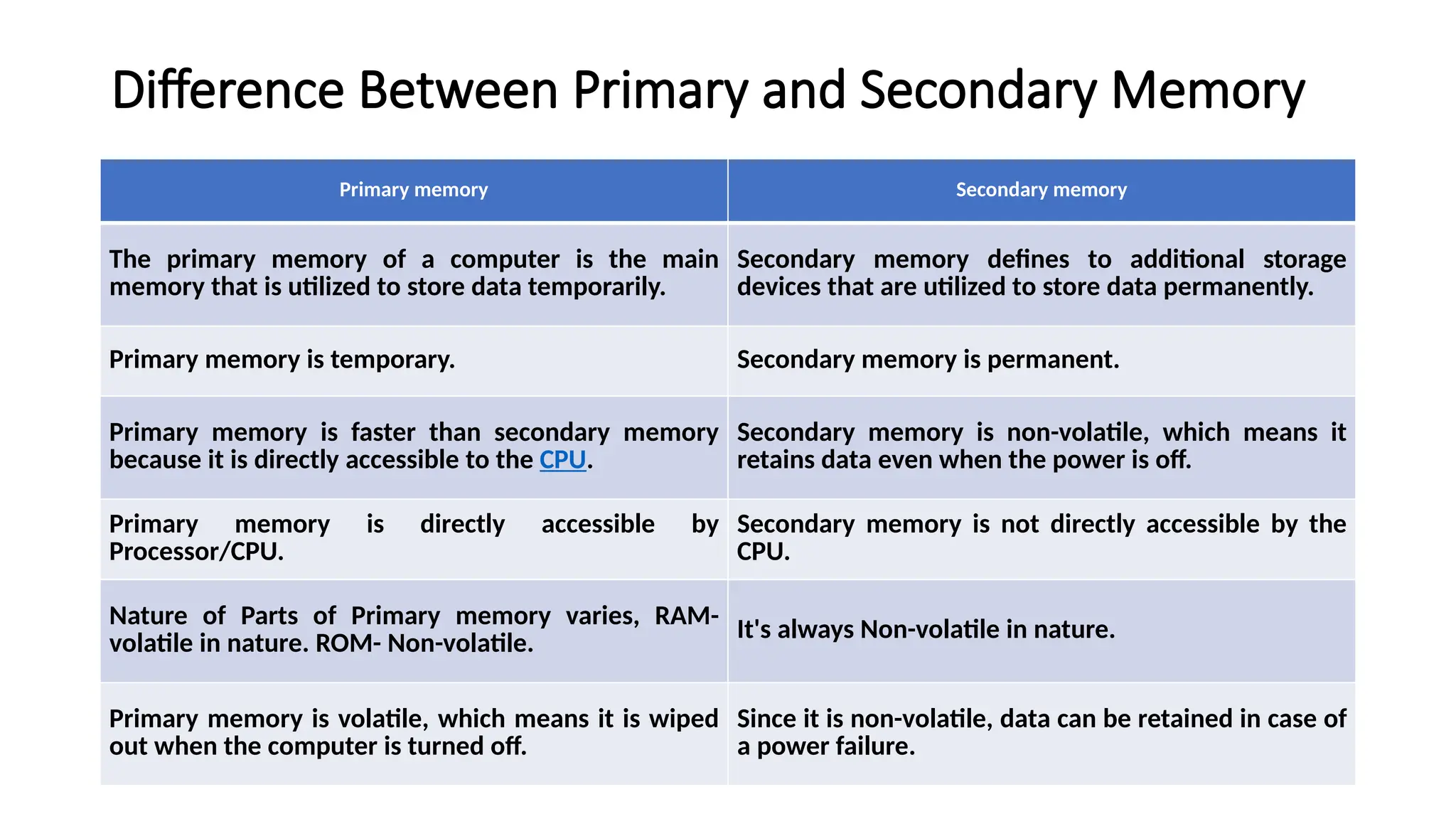 Difference Between Primary and Secondary Memory

| Primary memory | Secondary memory |
|---|---|
| The primary memory of a computer is the main memory that is utilized to store data temporarily. | Secondary memory defines to additional storage devices that are utilized to store data permanently. |
| Primary memory is temporary. | Secondary memory is permanent. |
| Primary memory is faster than secondary memory because it is directly accessible to the CPU. | Secondary memory is non-volatile, which means it retains data even when the power is off. |
| Primary memory is directly accessible by Processor/CPU. | Secondary memory is not directly accessible by the CPU. |
| Nature of Parts of Primary memory varies, RAM- volatile in nature. ROM- Non-volatile. | It's always Non-volatile in nature. |
| Primary memory is volatile, which means it is wiped out when the computer is turned off. | Since it is non-volatile, data can be retained in case of a power failure. |